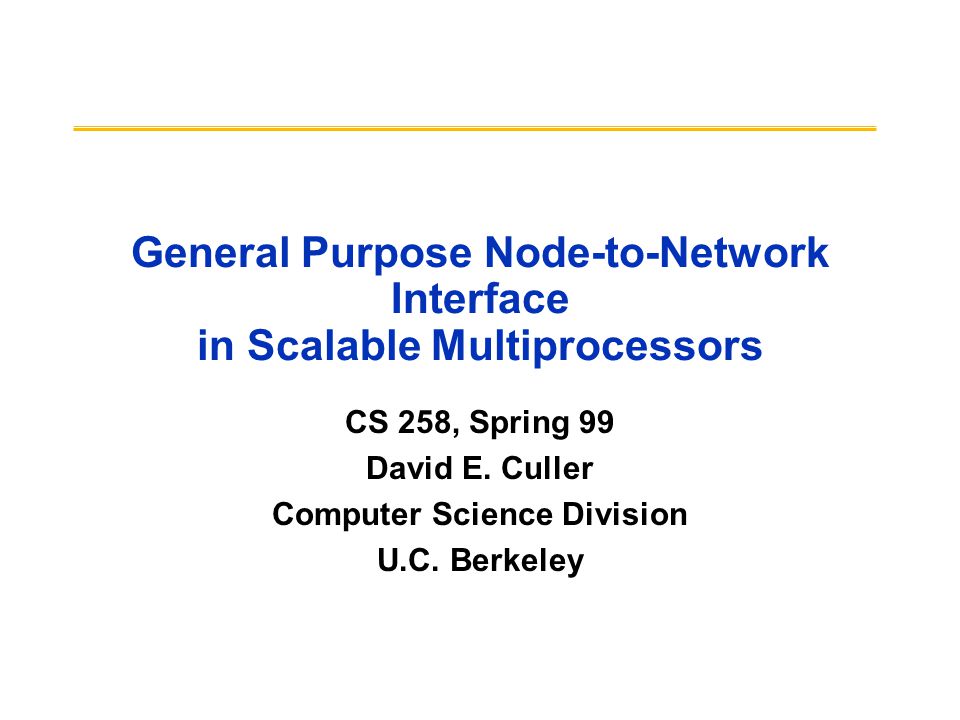 General Purpose Node-to-Network Interface
in Scalable Multiprocessors

CS 258, Spring 99

David E. Culler

Computer Science Division

U.C. Berkeley